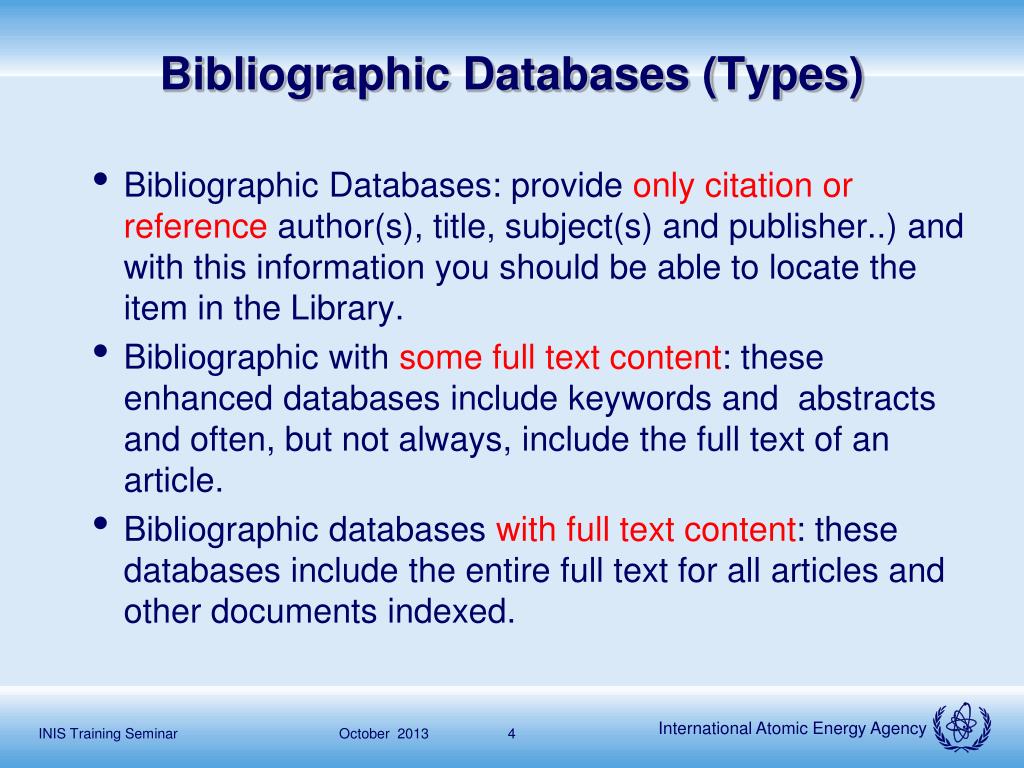 Bibliographic Databases (Types)

• Bibliographic Databases: provide only citation or reference author(s), title, subject(s) and publisher..) and with this information you should be able to locate the item in the Library.

• Bibliographic with some full text content: these enhanced databases include keywords and abstracts and often, but not always, include the full text of an article.

• Bibliographic databases with full text content: these databases include the entire full text for all articles and other documents indexed.

INIS Training Seminar

October 2013

4

International Atomic Energy Agency